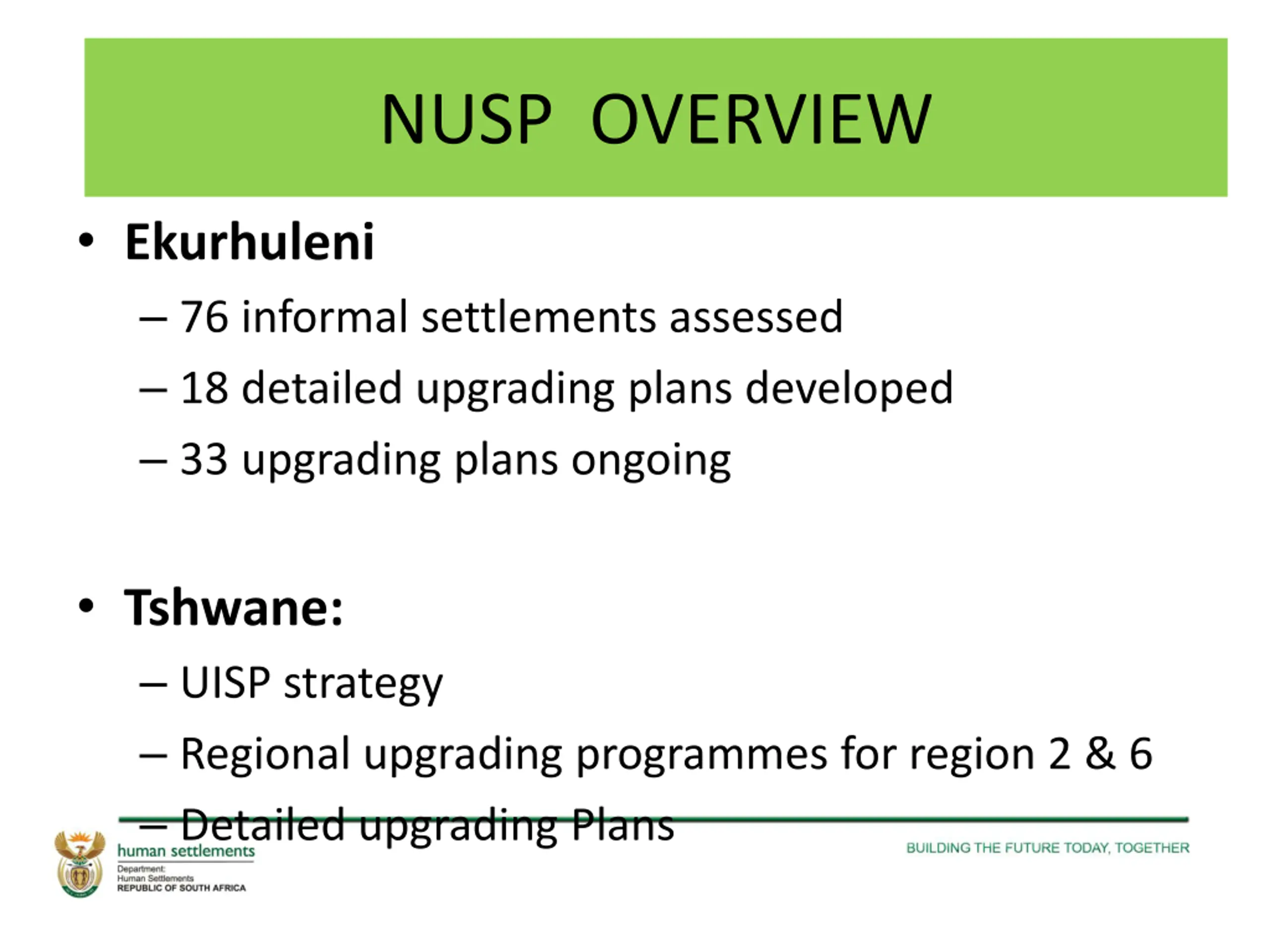 NUSP OVERVIEW

• Ekurhuleni
– 76 informal settlements assessed
– 18 detailed upgrading plans developed
– 33 upgrading plans ongoing

• Tshwane:
– UISP strategy
– Regional upgrading programmes for region 2 & 6
– Detailed upgrading Plans

human settlements
Department:
Human Settlements
REPUBLIC OF SOUTH AFRICA

BUILDING THE FUTURE TODAY, TOGETHER